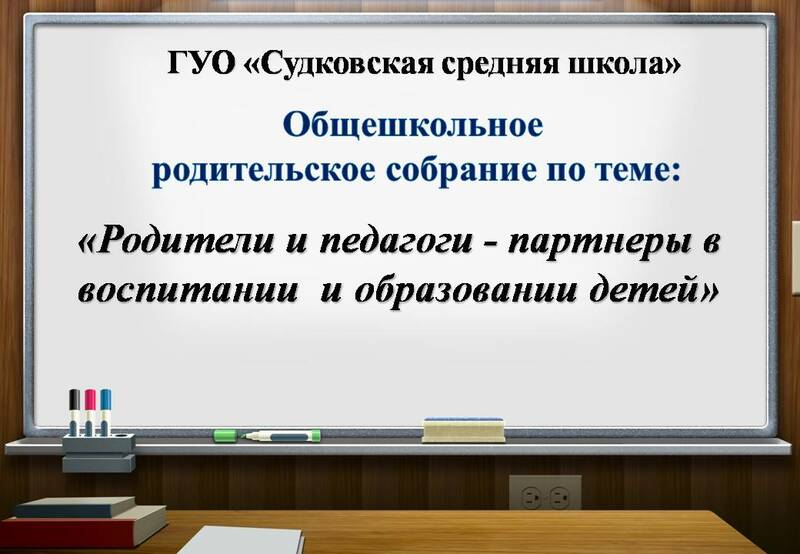 ГУО «Судковская средняя школа»

Общешкольное родительское собрание по теме:

«Родители и педагоги - партнеры в воспитании и образовании детей»